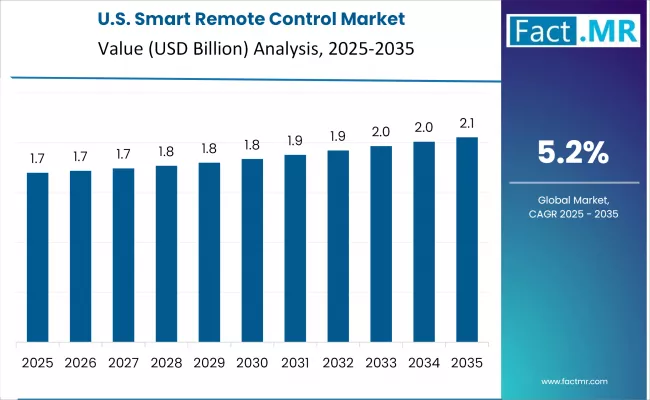 U.S. Smart Remote Control Market
Value (USD Billion) Analysis, 2025-2035

Fact.MR

1.7 1.7 1.7 1.8 1.8 1.8 1.9 1.9 2.0 2.0 2.1

2025 2026 2027 2028 2029 2030 2031 2032 2033 2034 2035

5.2%

Global Market, CAGR 2025 - 2035

www.factmr.com